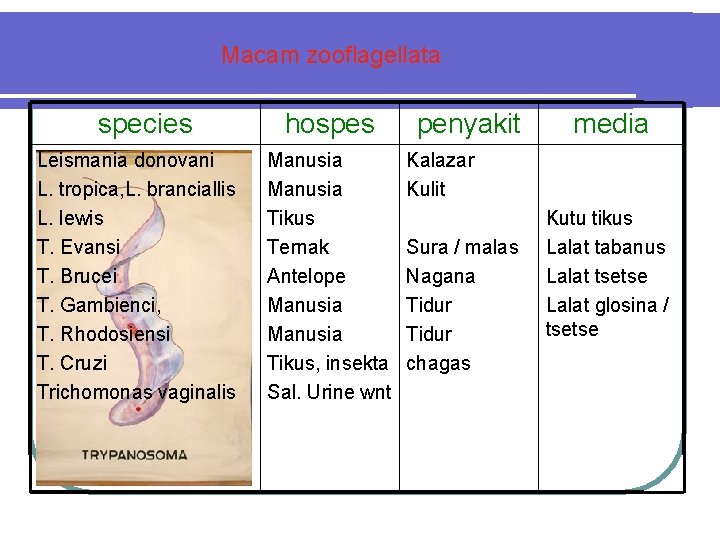 Macam zooflagellata

| species | hospes | penyakit | media |
|---|---|---|---|
| Leismania donovani | Manusia | Kalazar | |
| L. tropica,L. branciallis | Manusia | Kulit | |
| L. lewis | Tikus | | Kutu tikus |
| T. Evansi | Ternak | Sura / malas | Lalat tabanus |
| T. Brucei | Antelope | Nagana | Lalat tsetse |
| T. Gambienci, | Manusia | Tidur | Lalat glosina / tsetse |
| T. Rhodosiensi | Manusia | Tidur | |
| T. Cruzi | Tikus, insekta | chagas | |
| Trichomonas vaginalis | Sal. Urine wnt | | |

TRYPANOSOMA